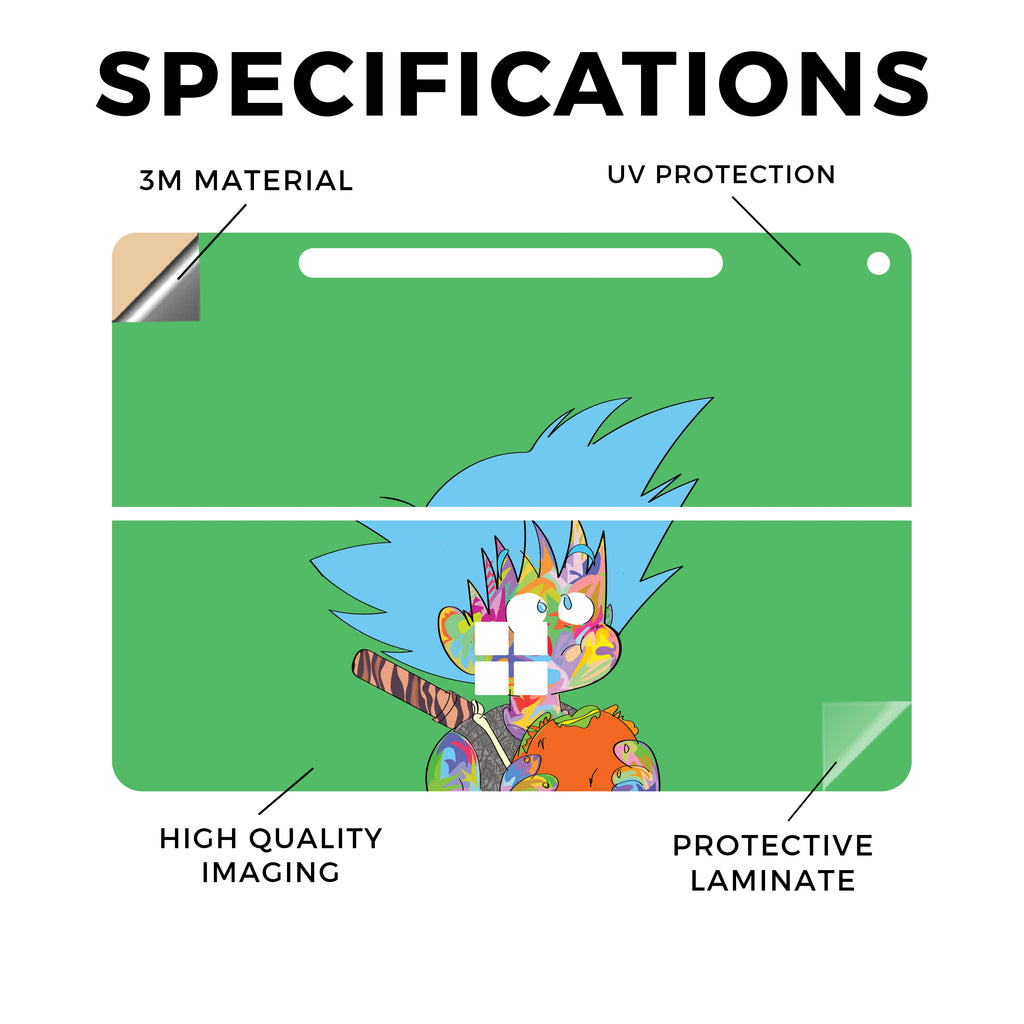 SPECIFICATIONS

3M MATERIAL

UV PROTECTION

HIGH QUALITY IMAGING

PROTECTIVE LAMINATE